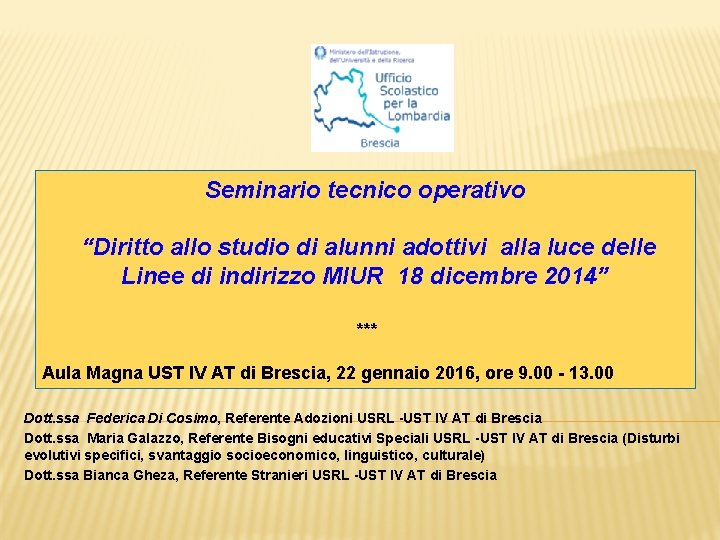 Ministero dell'Istruzione, dell'Università e della Ricerca
Ufficio Scolastico per la Lombardia
Brescia

Seminario tecnico operativo

"Diritto allo studio di alunni adottivi alla luce delle Linee di indirizzo MIUR 18 dicembre 2014"

***

Aula Magna UST IV AT di Brescia, 22 gennaio 2016, ore 9.00 - 13.00

Dott.ssa Federica Di Cosimo, Referente Adozioni USRL -UST IV AT di Brescia

Dott.ssa Maria Galazzo, Referente Bisogni educativi Speciali USRL -UST IV AT di Brescia (Disturbi evolutivi specifici, svantaggio socioeconomico, linguistico, culturale)

Dott.ssa Bianca Gheza, Referente Stranieri USRL -UST IV AT di Brescia